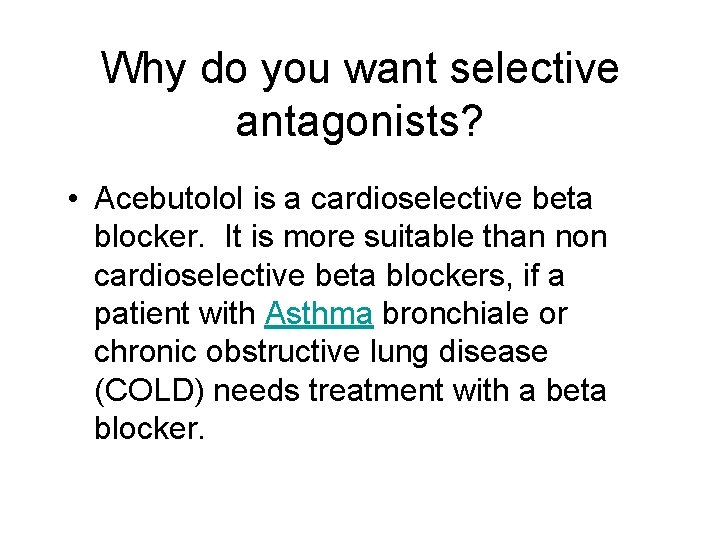 Why do you want selective antagonists?

• Acebutolol is a cardioselective beta blocker. It is more suitable than non cardioselective beta blockers, if a patient with Asthma bronchiale or chronic obstructive lung disease (COLD) needs treatment with a beta blocker.